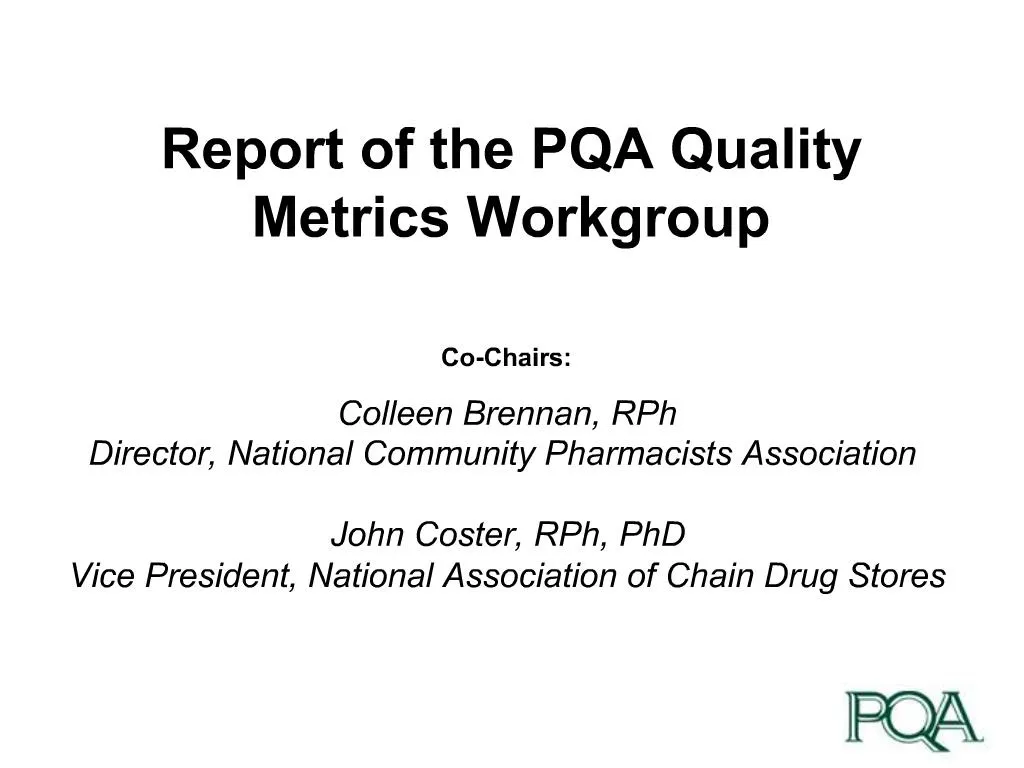 Report of the PQA Quality Metrics Workgroup

Co-Chairs:

Colleen Brennan, RPh
Director, National Community Pharmacists Association

John Coster, RPh, PhD
Vice President, National Association of Chain Drug Stores

PQA